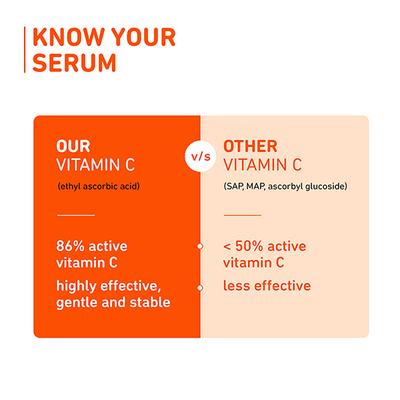 KNOW YOUR SERUM

OUR VITAMIN C
(ethyl ascorbic acid)

86% active vitamin C

highly effective, gentle and stable

v/s

OTHER VITAMIN C
(SAP, MAP, ascorbyl glucoside)

< 50% active vitamin C

less effective